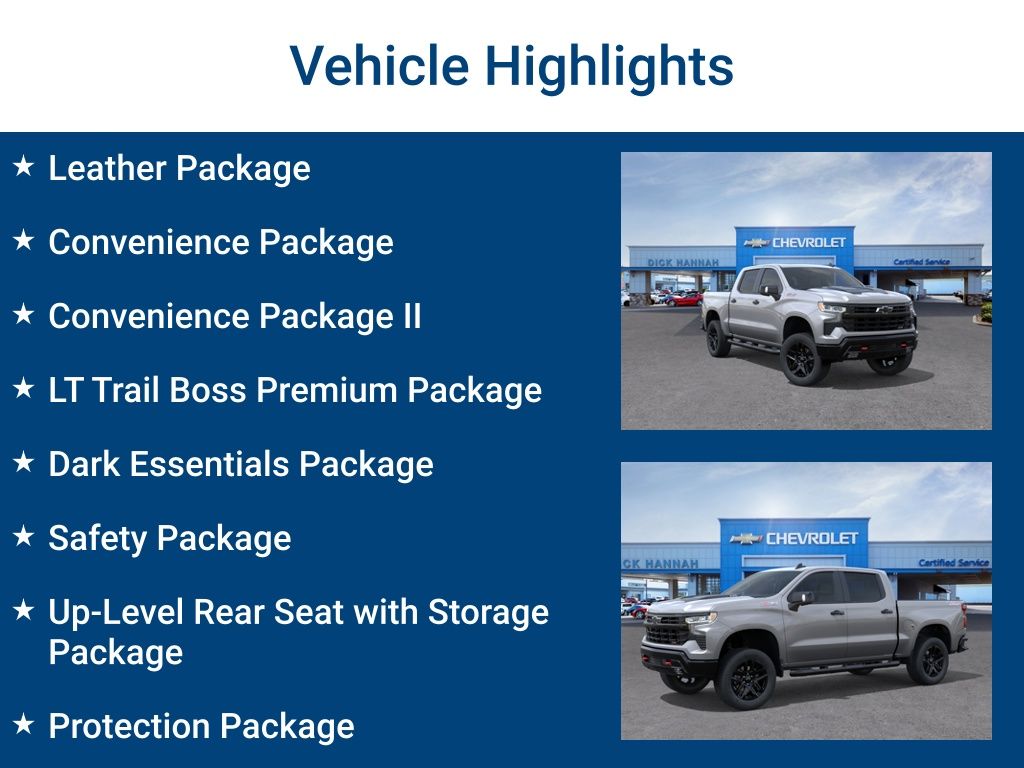 Vehicle Highlights

★ Leather Package

★ Convenience Package

★ Convenience Package II

★ LT Trail Boss Premium Package

★ Dark Essentials Package

★ Safety Package

★ Up-Level Rear Seat with Storage Package

★ Protection Package

DICK HANNAH CHEVROLET Certified Service

CK HANNAH CHEVROLET Certified Service